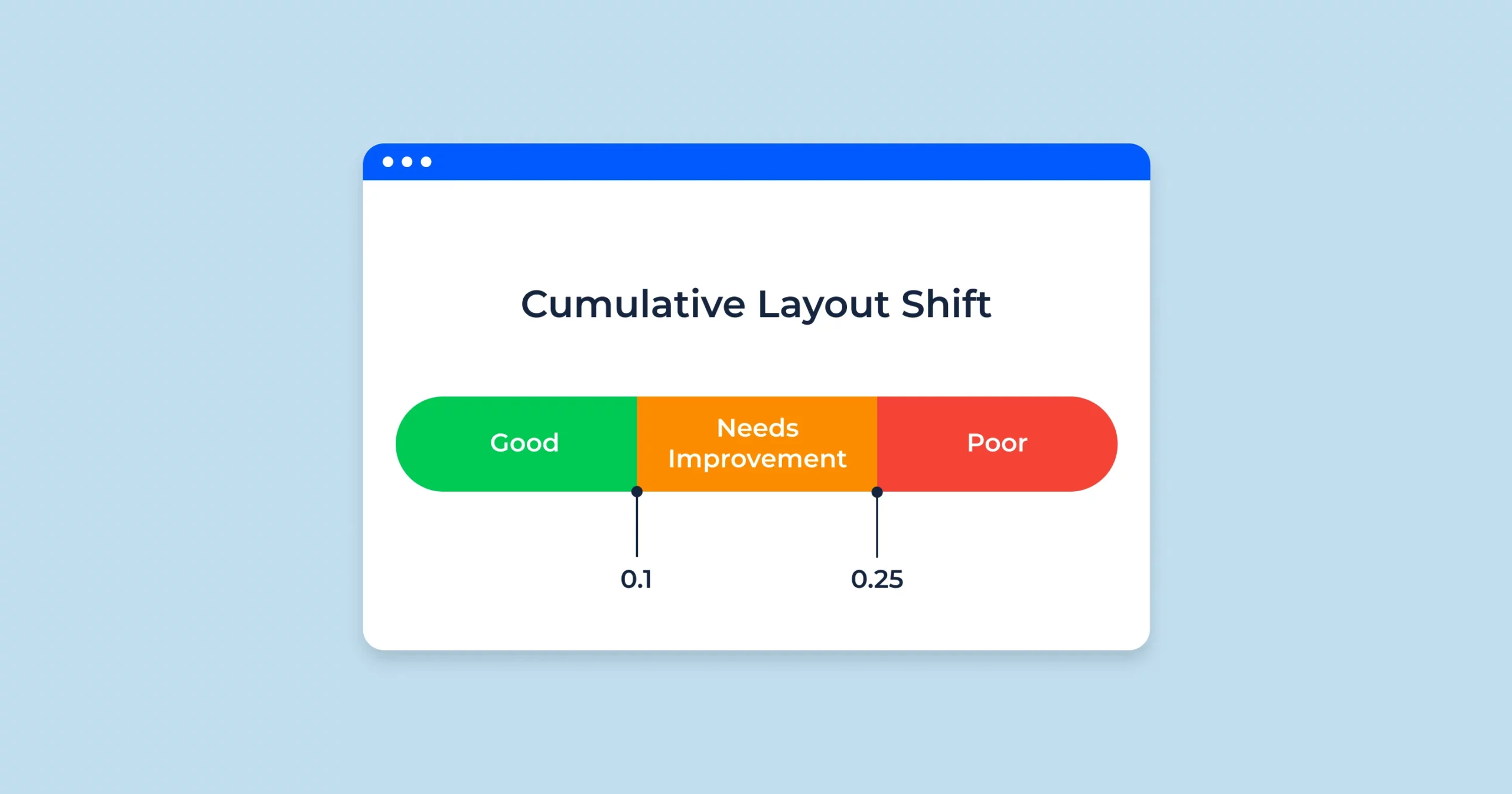 Cumulative Layout Shift

Good

Needs Improvement

Poor

0.1

0.25